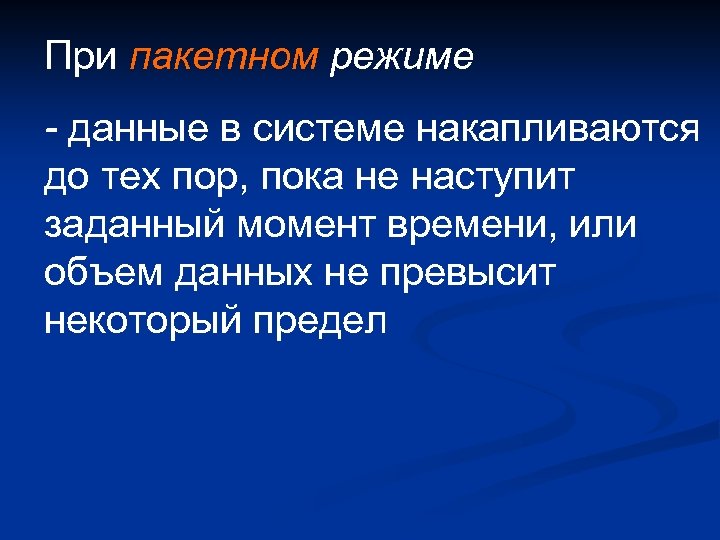 При пакетном режиме

- данные в системе накапливаются до тех пор, пока не наступит заданный момент времени, или объем данных не превысит некоторый предел